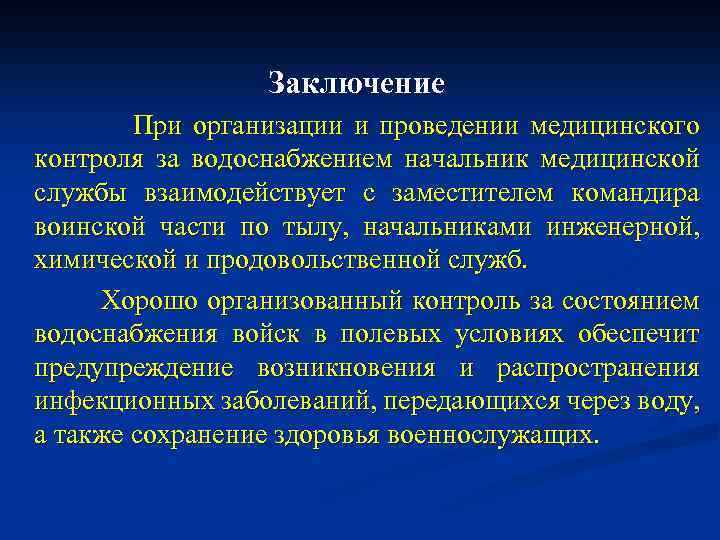 Заключение

При организации и проведении медицинского контроля за водоснабжением начальник медицинской службы взаимодействует с заместителем командира воинской части по тылу, начальниками инженерной, химической и продовольственной служб.

Хорошо организованный контроль за состоянием водоснабжения войск в полевых условиях обеспечит предупреждение возникновения и распространения инфекционных заболеваний, передающихся через воду, а также сохранение здоровья военнослужащих.